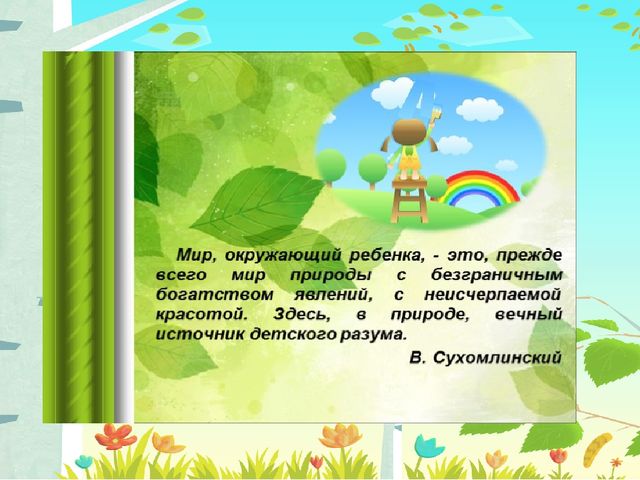 Мир, окружающий ребенка, - это, прежде всего мир природы с безграничным богатством явлений, с неисчерпаемой красотой. Здесь, в природе, вечный источник детского разума.

В. Сухомлинский